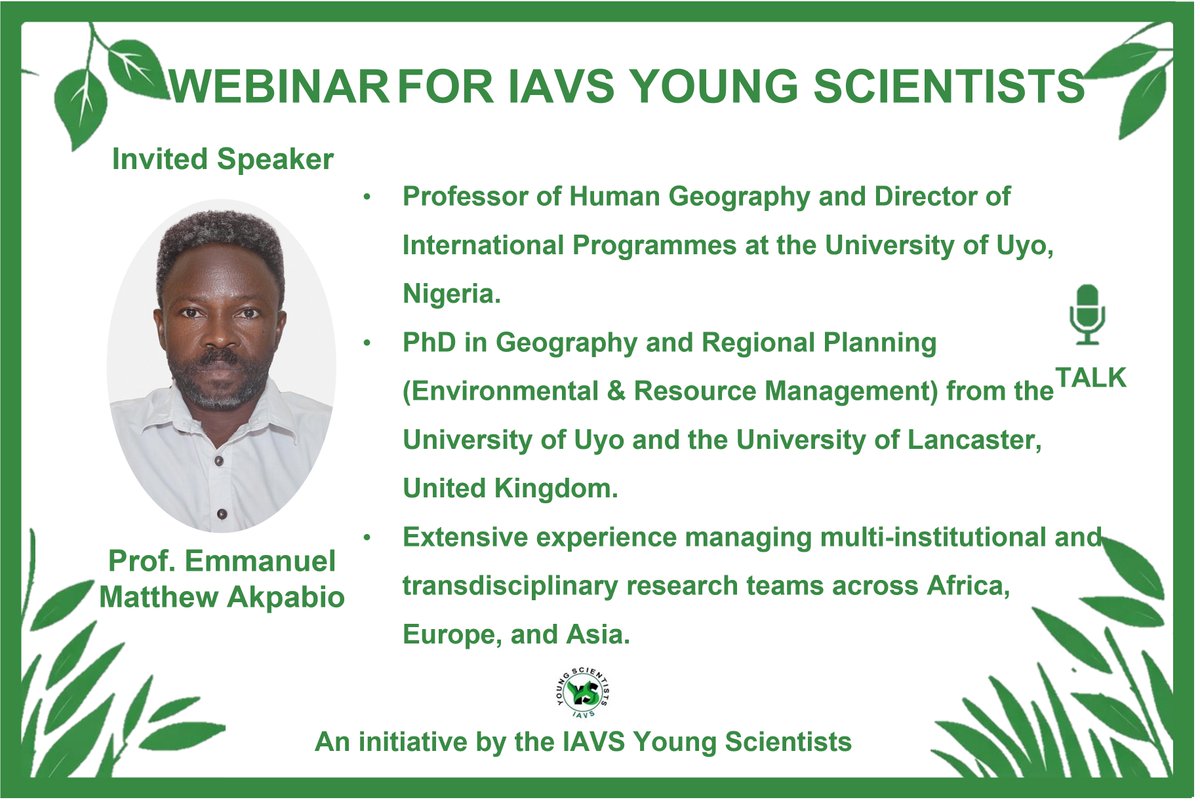 WEBINAR FOR IAVS YOUNG SCIENTISTS

Invited Speaker

Prof. Emmanuel Matthew Akpabio

• Professor of Human Geography and Director of International Programmes at the University of Uyo, Nigeria.

• PhD in Geography and Regional Planning (Environmental & Resource Management) from the University of Uyo and the University of Lancaster, United Kingdom.

• Extensive experience managing multi-institutional and transdisciplinary research teams across Africa, Europe, and Asia.

TALK

YOUNG SCIENTISTS
YS
IAVS

An initiative by the IAVS Young Scientists